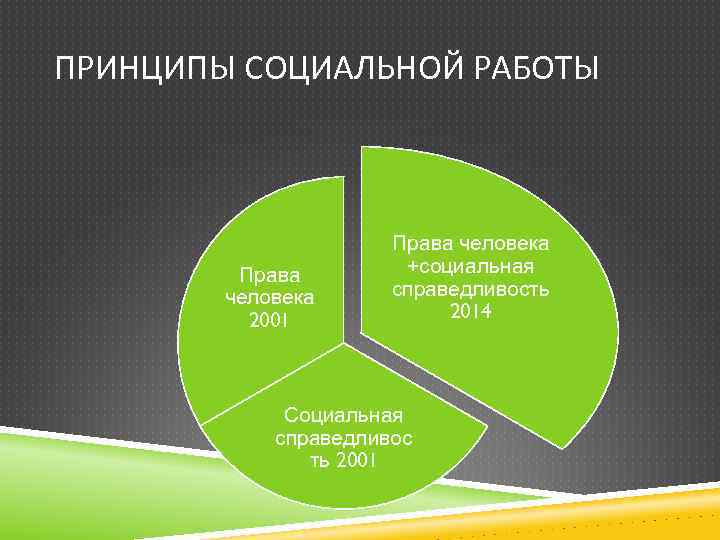 ПРИНЦИПЫ СОЦИАЛЬНОЙ РАБОТЫ

Права человека 2001

Права человека +социальная справедливость 2014

Социальная справедливость 2001